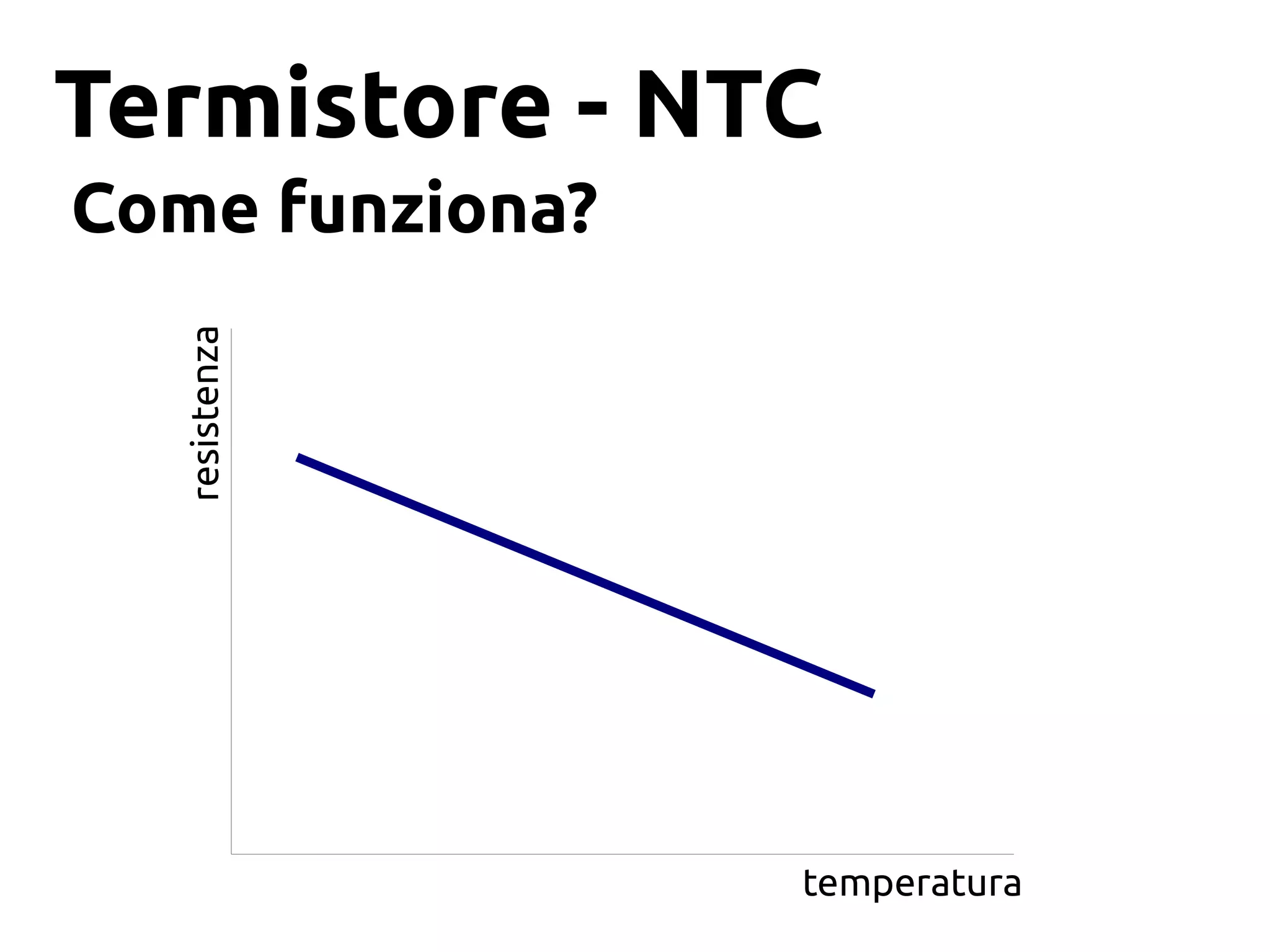 Termistore - NTC

Come funziona?

resistenza

temperatura